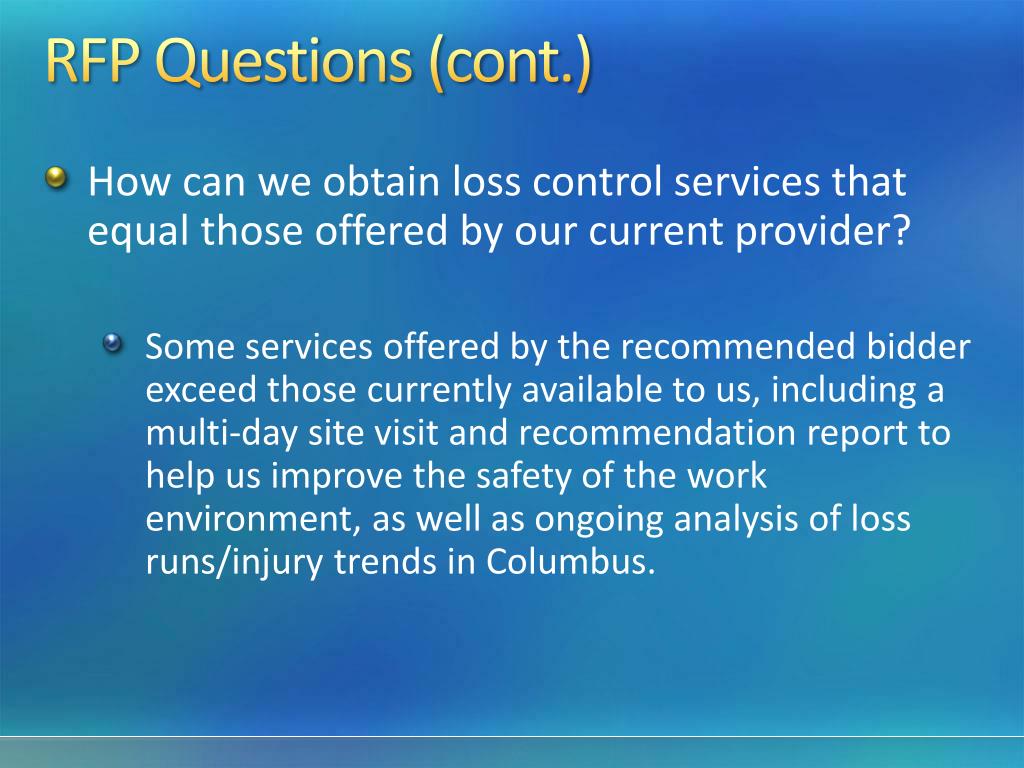 RFP Questions (cont.)

How can we obtain loss control services that equal those offered by our current provider?

Some services offered by the recommended bidder exceed those currently available to us, including a multi-day site visit and recommendation report to help us improve the safety of the work environment, as well as ongoing analysis of loss runs/injury trends in Columbus.